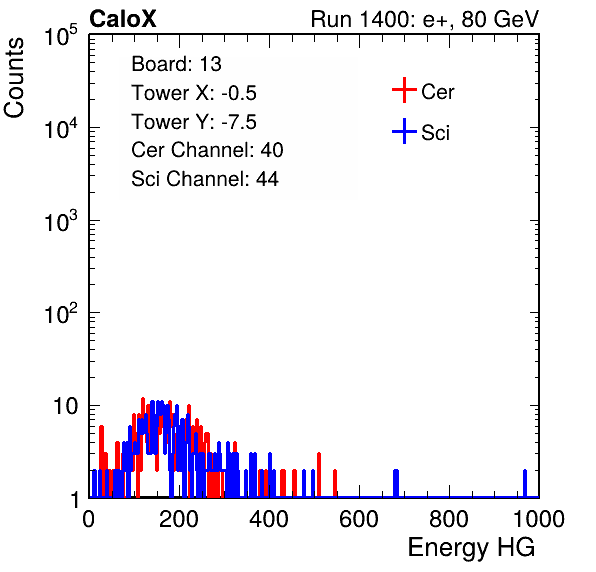 CaloX

Run 1400: e+, 80 GeV

Counts

$10^5$

$10^4$

$10^3$

$10^2$

10

1

Board: 13
Tower X: -0.5
Tower Y: -7.5
Cer Channel: 40
Sci Channel: 44

Cer

Sci

0 200 400 600 800 1000

Energy HG